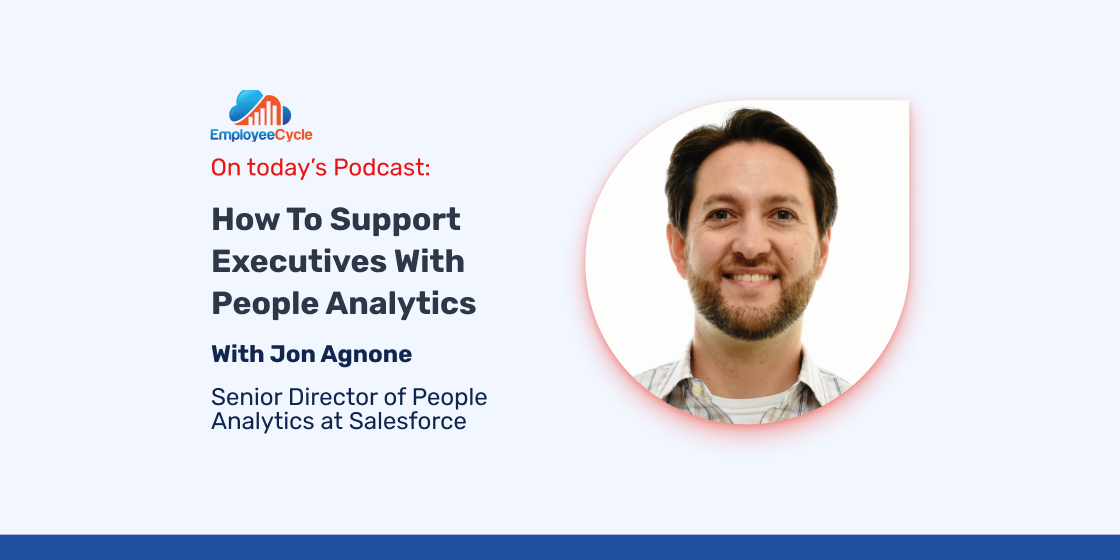 EmployeeCycle

On today's Podcast:

How To Support Executives With People Analytics

With Jon Agnone

Senior Director of People Analytics at Salesforce